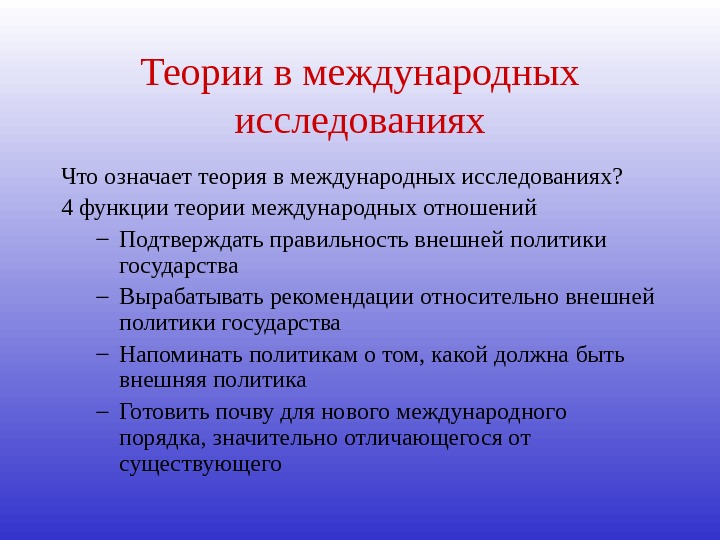 Теории в международных исследованиях

Что означает теория в международных исследованиях?

4 функции теории международных отношений

– Подтверждать правильность внешней политики государства

– Вырабатывать рекомендации относительно внешней политики государства

– Напоминать политикам о том, какой должна быть внешняя политика

– Готовить почву для нового международного порядка, значительно отличающегося от существующего